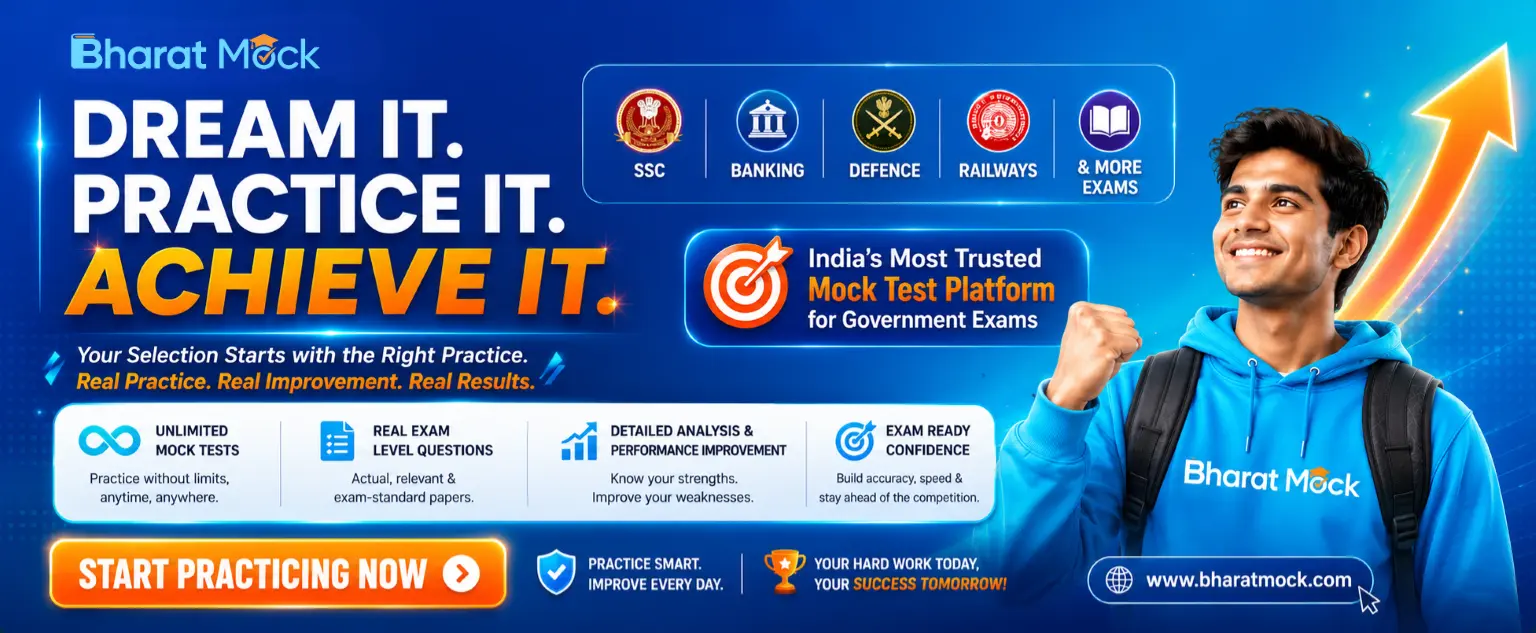 Bharat Mock

DREAM IT.
PRACTICE IT.
ACHIEVE IT.

SSC
BANKING
DEFENCE
RAILWAYS
& MORE EXAMS

India's Most Trusted
Mock Test Platform
for Government Exams

Your Selection Starts with the Right Practice.
Real Practice. Real Improvement. Real Results.

UNLIMITED MOCK TESTS
Practice without limits, anytime, anywhere.

REAL EXAM LEVEL QUESTIONS
Actual, relevant & exam-standard papers.

DETAILED ANALYSIS & PERFORMANCE IMPROVEMENT
Know your strengths. Improve your weaknesses.

EXAM READY CONFIDENCE
Build accuracy, speed & stay ahead of the competition.

START PRACTICING NOW

PRACTICE SMART.
IMPROVE EVERY DAY.

YOUR HARD WORK TODAY,
YOUR SUCCESS TOMORROW!

Bharat Mock

www.bharatmock.com